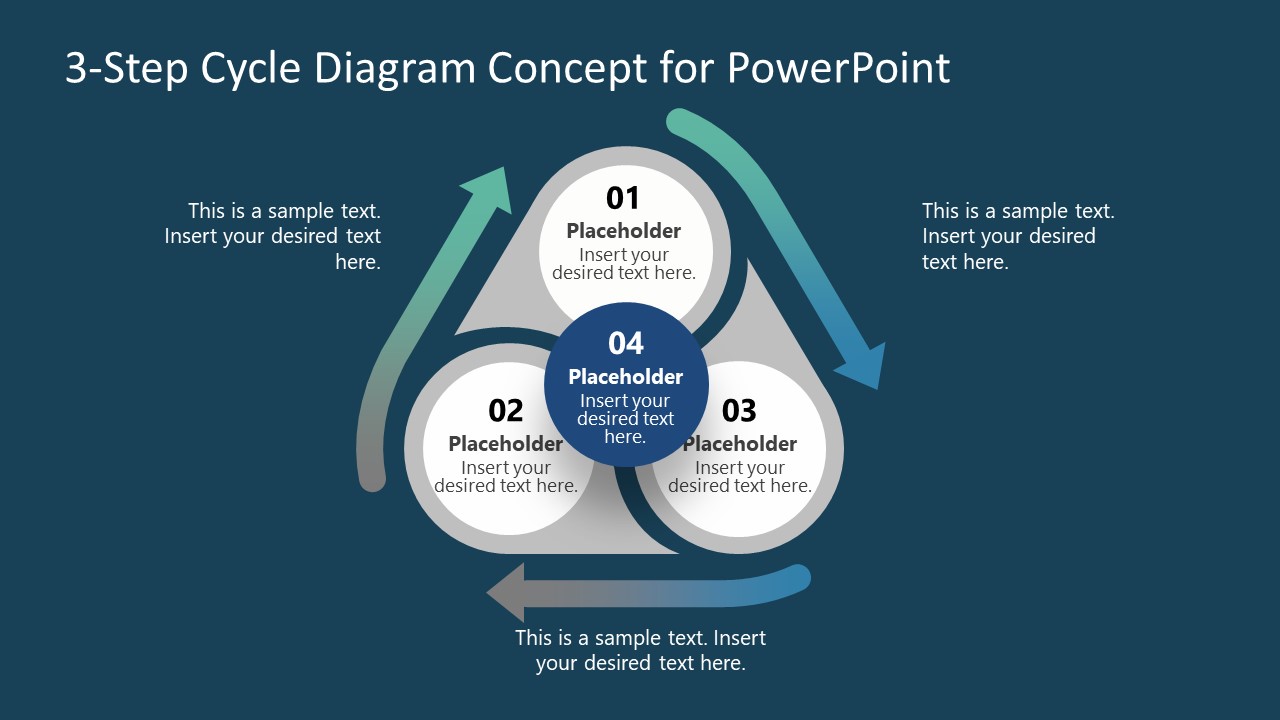 3-Step Cycle Diagram Concept for PowerPoint

This is a sample text. Insert your desired text here.

01
Placeholder
Insert your desired text here.

This is a sample text. Insert your desired text here.

04
Placeholder
Insert your desired text here.

02
Placeholder
Insert your desired text here.

03
Placeholder
Insert your desired text here.

This is a sample text. Insert your desired text here.